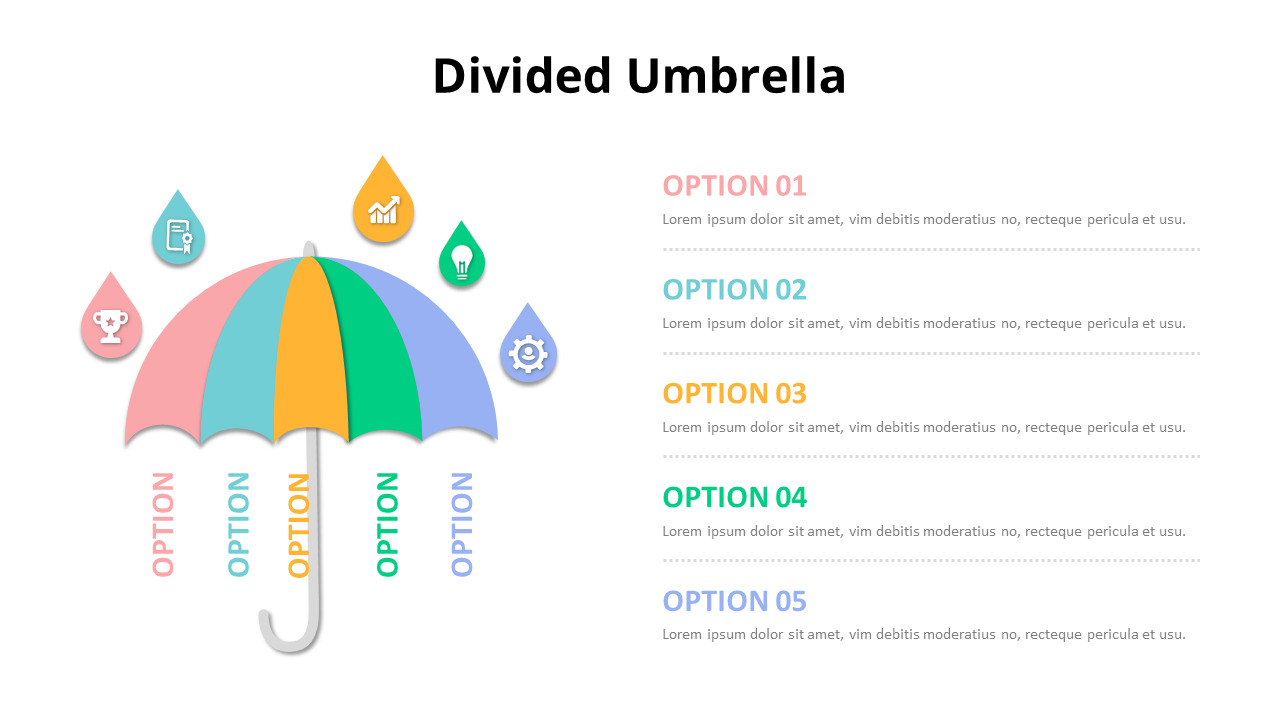 Divided Umbrella

OPTION

OPTION

OPTION

OPTION

OPTION

OPTION 01
Lorem ipsum dolor sit amet, vim debitis moderatius no, recteque pericula et usu.

OPTION 02
Lorem ipsum dolor sit amet, vim debitis moderatius no, recteque pericula et usu.

OPTION 03
Lorem ipsum dolor sit amet, vim debitis moderatius no, recteque pericula et usu.

OPTION 04
Lorem ipsum dolor sit amet, vim debitis moderatius no, recteque pericula et usu.

OPTION 05
Lorem ipsum dolor sit amet, vim debitis moderatius no, recteque pericula et usu.